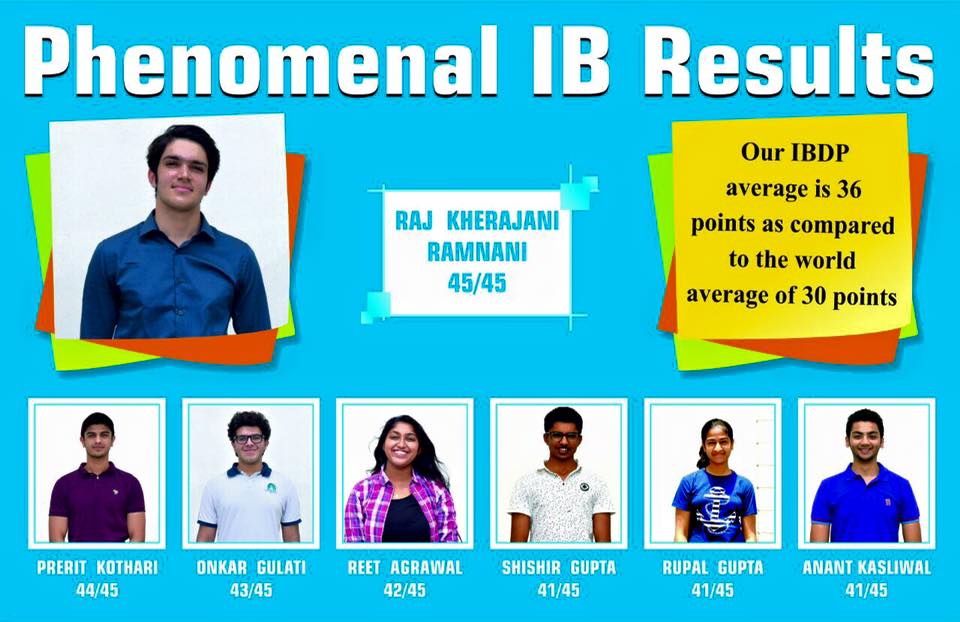 Phenomenal IB Results

RAJ KHERAJANI RAMNANI
45/45

Our IBDP average is 36 points as compared to the world average of 30 points

PRERIT KOTHARI
44/45

ONKAR GULATI
43/45

REET AGRAWAL
42/45

SHISHIR GUPTA
41/45

RUPAL GUPTA
41/45

ANANT KASLIWAL
41/45